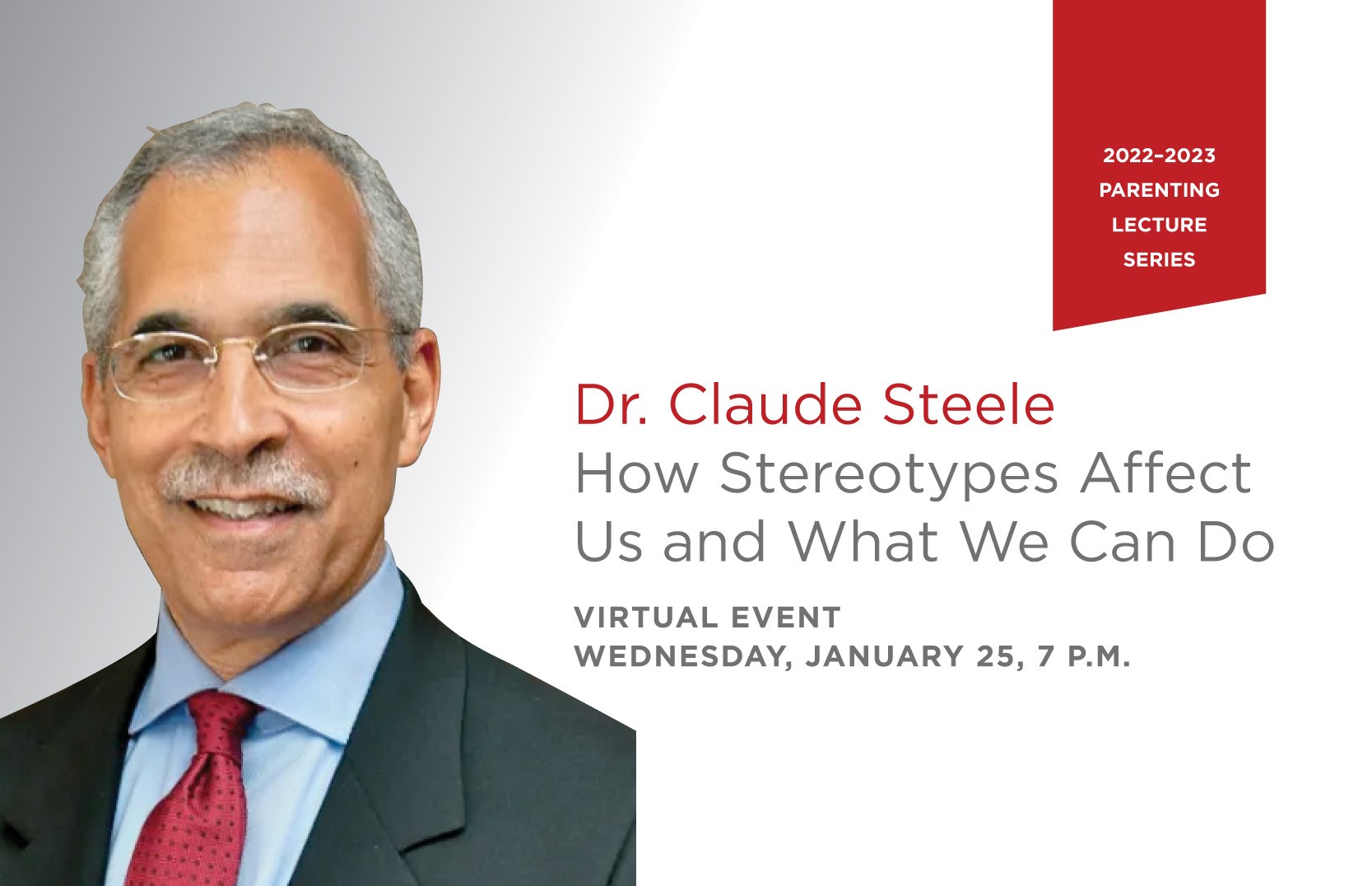 2022–2023
PARENTING
LECTURE
SERIES

Dr. Claude Steele
How Stereotypes Affect Us and What We Can Do

VIRTUAL EVENT
WEDNESDAY, JANUARY 25, 7 P.M.